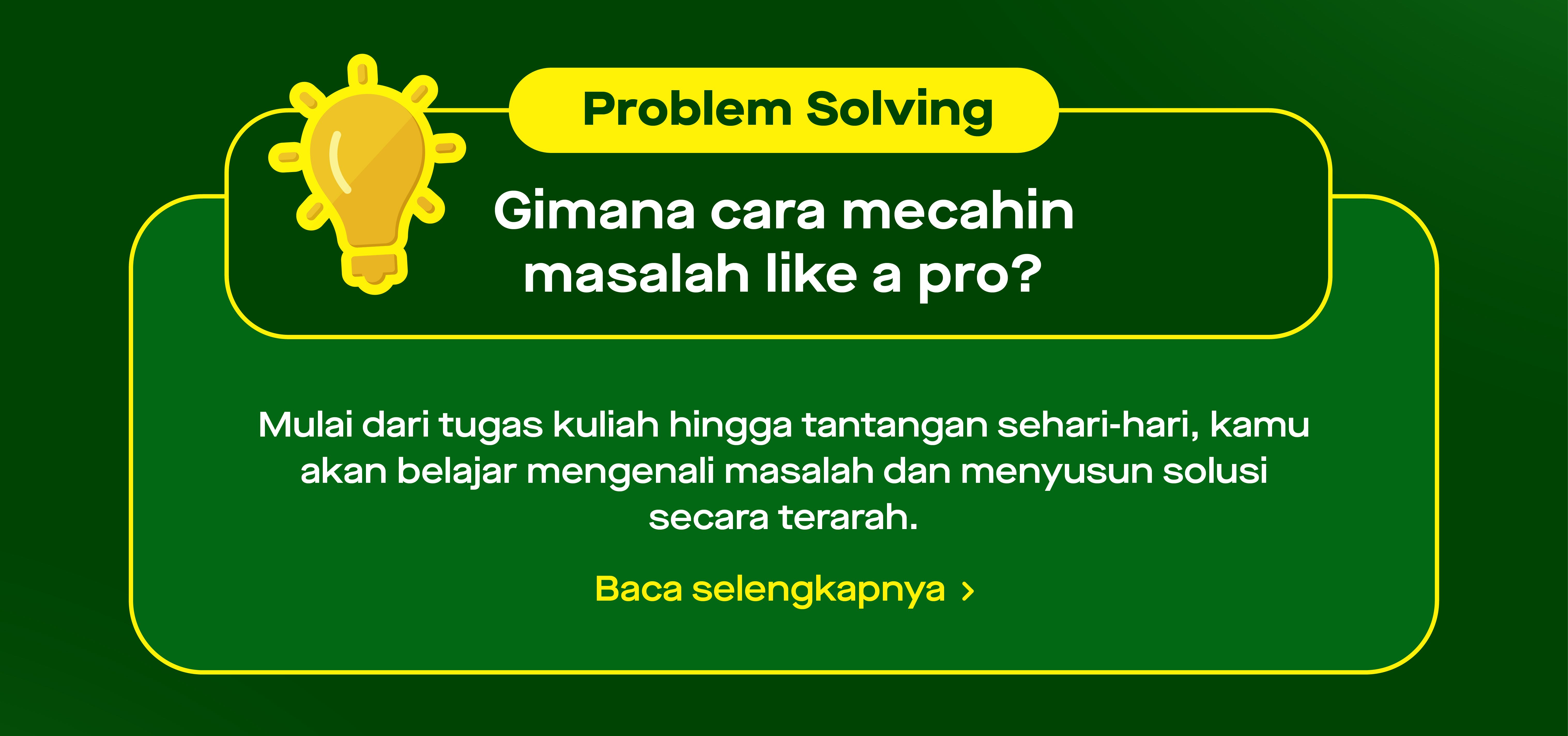 Problem Solving

Gimana cara mecahin masalah like a pro?

Mulai dari tugas kuliah hingga tantangan sehari-hari, kamu akan belajar mengenali masalah dan menyusun solusi secara terarah.

Baca selengkapnya ›